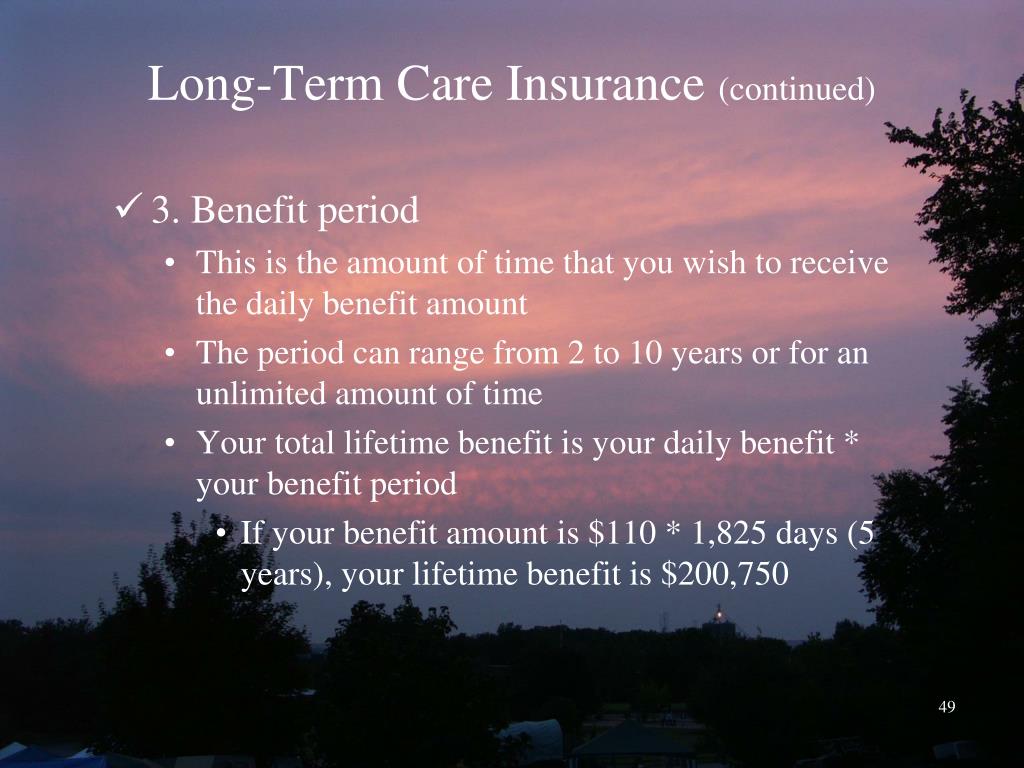 Long-Term Care Insurance (continued)

✓ 3. Benefit period

• This is the amount of time that you wish to receive the daily benefit amount

• The period can range from 2 to 10 years or for an unlimited amount of time

• Your total lifetime benefit is your daily benefit * your benefit period

• If your benefit amount is \$110 * 1,825 days (5 years), your lifetime benefit is \$200,750

49